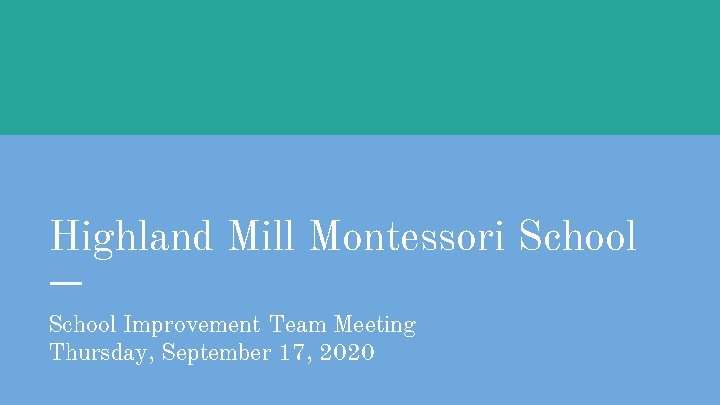 Highland Mill Montessori School

School Improvement Team Meeting
Thursday, September 17, 2020